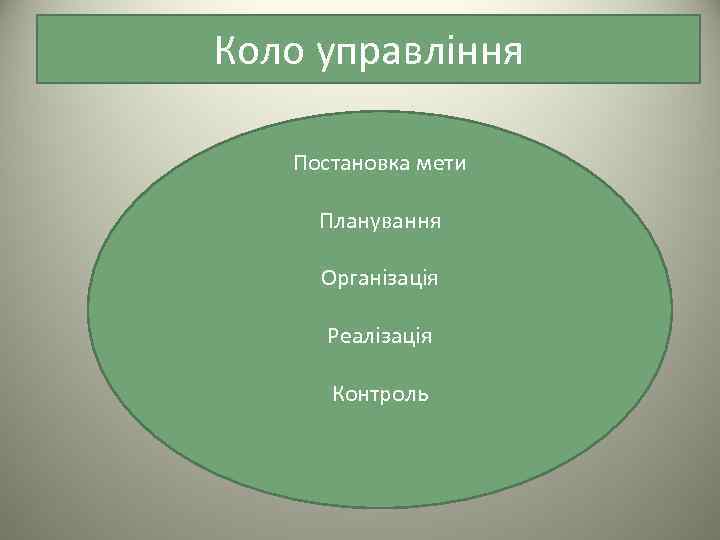 Коло управління

Постановка мети

Планування

Організація

Реалізація

Контроль